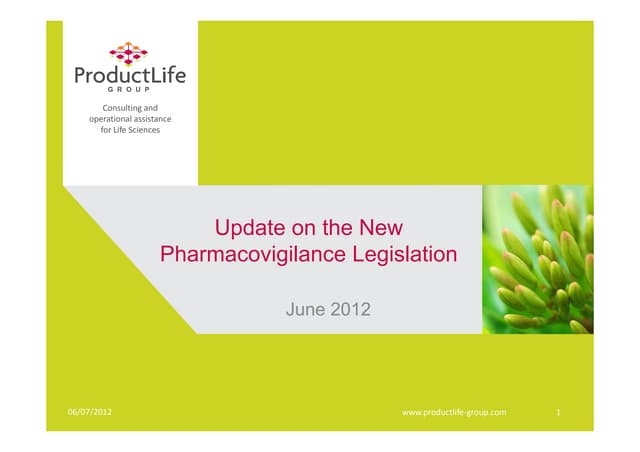 ProductLife
GROUP

Consulting and operational assistance for Life Sciences

Update on the New Pharmacovigilance Legislation

June 2012

06/07/2012

www.productlife-group.com

1